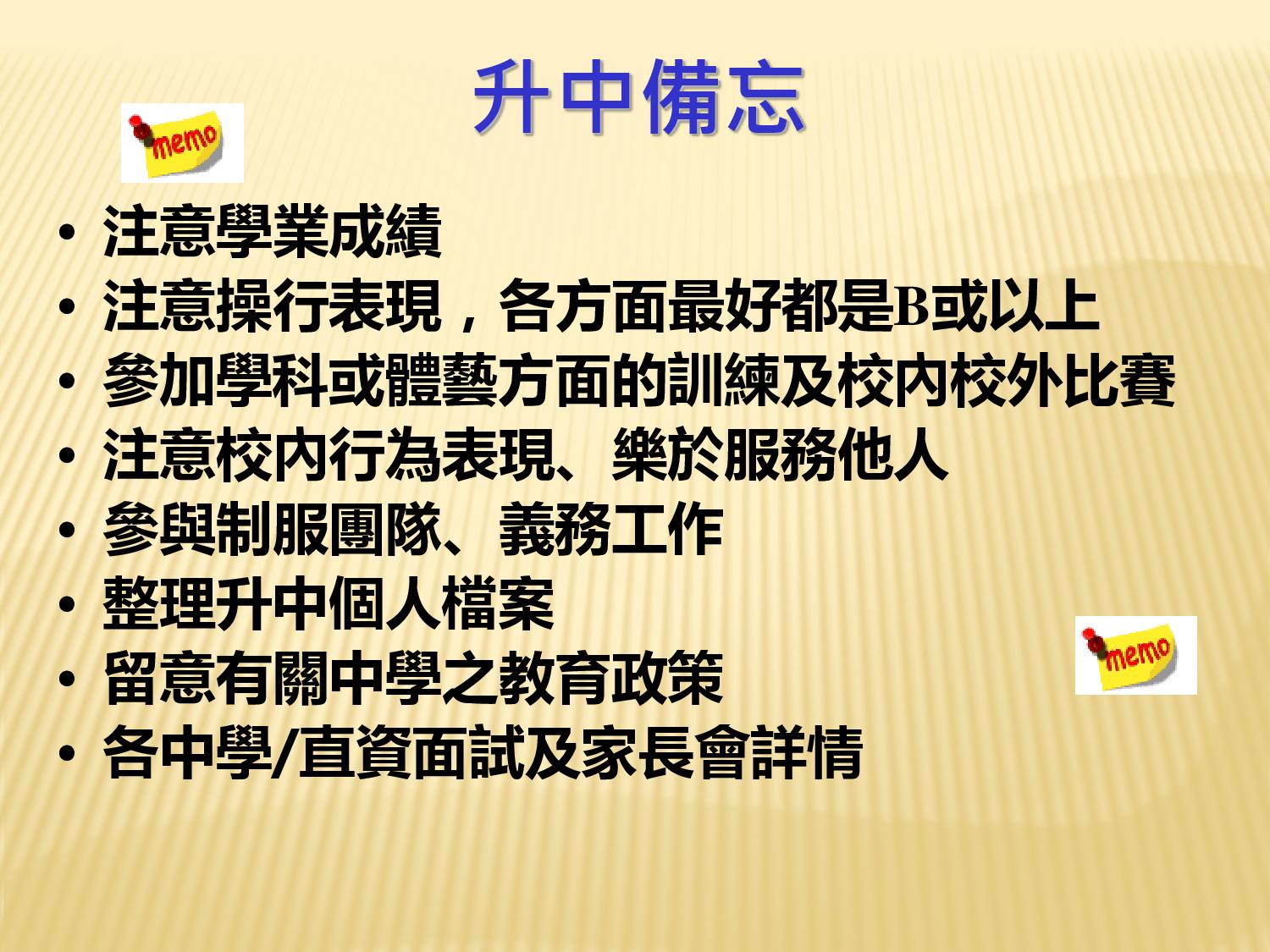 升中備忘

memo

• 注意學業成績
• 注意操行表現，各方面最好都是B或以上
• 參加學科或體藝方面的訓練及校內校外比賽
• 注意校內行為表現、樂於服務他人
• 參與制服團隊、義務工作
• 整理升中個人檔案
• 留意有關中學之教育政策
• 各中學/直資面試及家長會詳情

memo